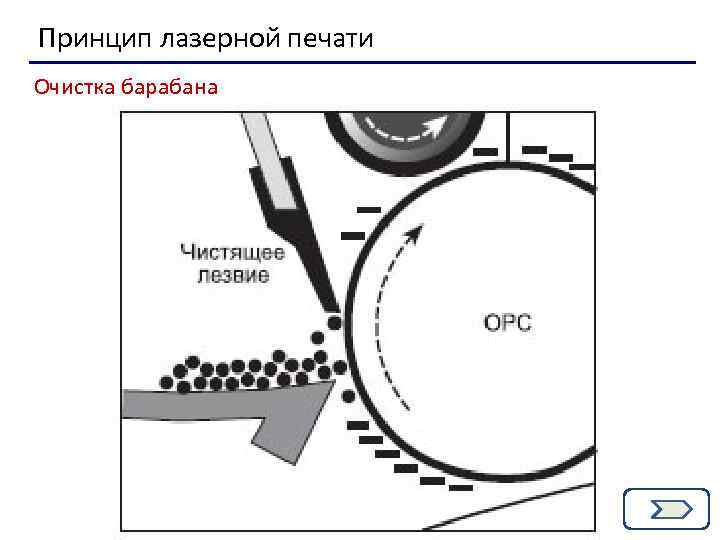 Принцип лазерной печати

Очистка барабана

Чистящее лезвие

OPC